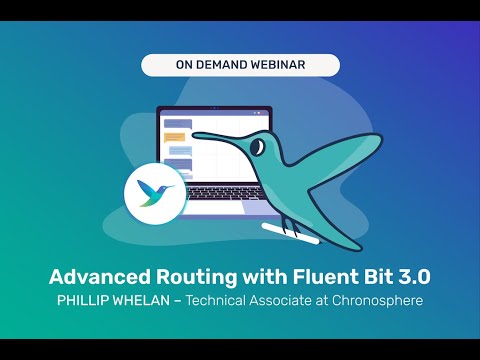 ON DEMAND WEBINAR

Advanced Routing with Fluent Bit 3.0

PHILLIP WHELAN – Technical Associate at Chronosphere